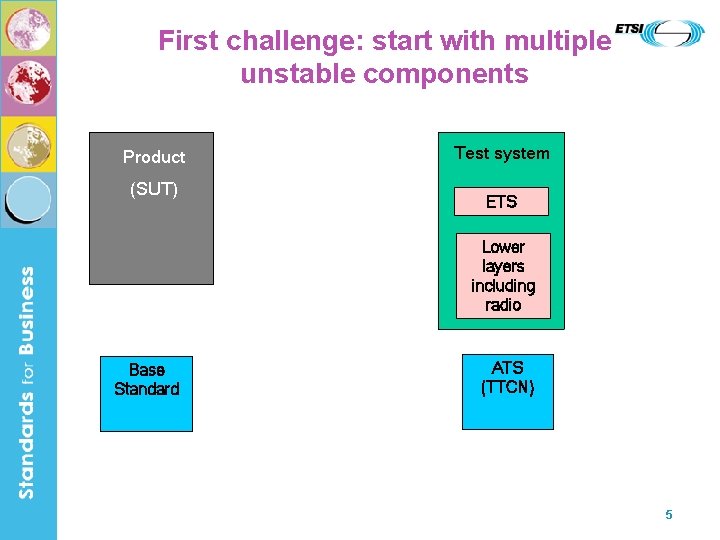 Standards for Business

ETSI

First challenge: start with multiple unstable components

Product

(SUT)

Test system

ETS

Lower layers including radio

Base Standard

ATS (TTCN)

5